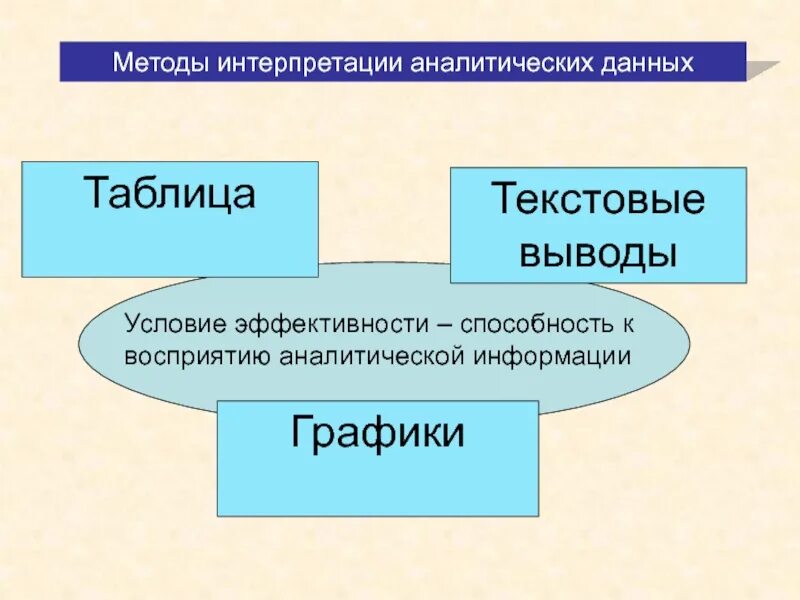 Методы интерпретации аналитических данных

Таблица

Текстовые выводы

Условие эффективности – способность к восприятию аналитической информации

Графики